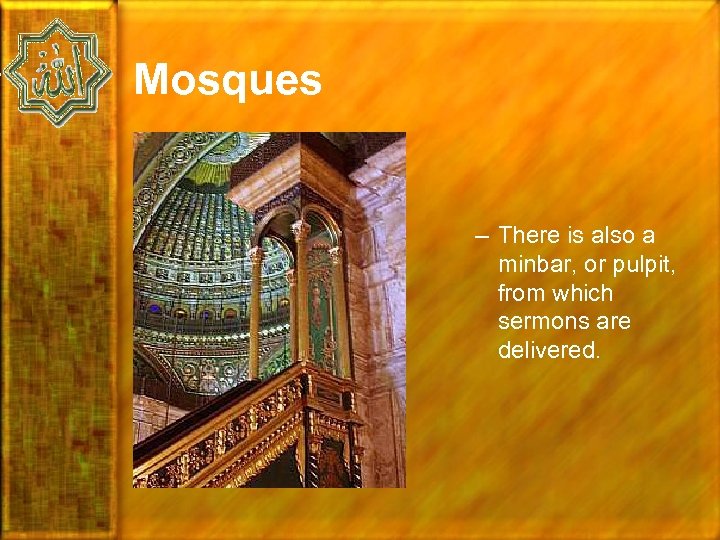 الله

Mosques

– There is also a minbar, or pulpit, from which sermons are delivered.